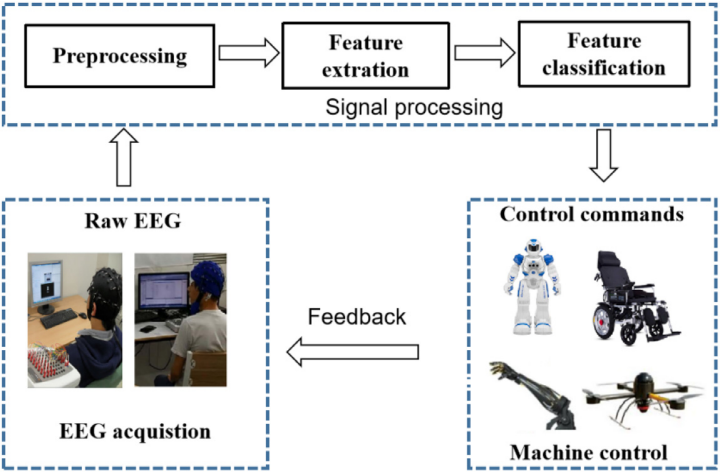 Preprocessing

Feature extration

Feature classification

Signal processing

Raw EEG

EEG acquistion

Feedback

Control commands

Machine control